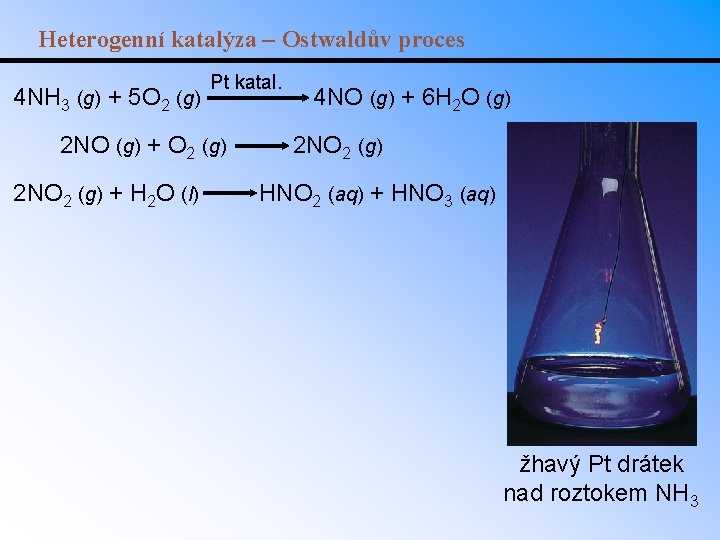 Heterogenní katalýza – Ostwaldův proces

$4NH_3\ (g) + 5O_2\ (g) \xrightarrow{\text{Pt katal.}} 4NO\ (g) + 6H_2O\ (g)$

$2NO\ (g) + O_2\ (g) \longrightarrow 2NO_2\ (g)$

$2NO_2\ (g) + H_2O\ (l) \longrightarrow HNO_2\ (aq) + HNO_3\ (aq)$

žhavý Pt drátek nad roztokem $NH_3$